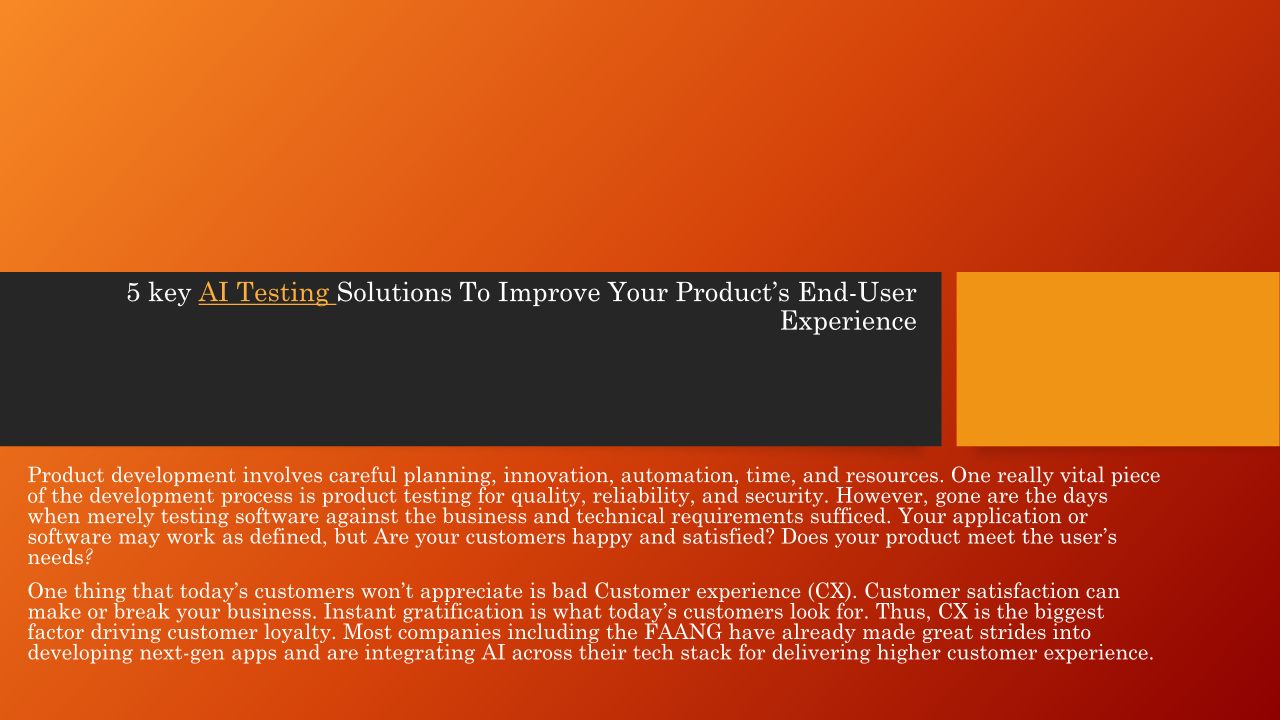 5 key AI Testing Solutions To Improve Your Product’s End-User Experience

Product development involves careful planning, innovation, automation, time, and resources. One really vital piece of the development process is product testing for quality, reliability, and security. However, gone are the days when merely testing software against the business and technical requirements sufficed. Your application or software may work as defined, but Are your customers happy and satisfied? Does your product meet the user’s needs?

One thing that today’s customers won’t appreciate is bad Customer experience (CX). Customer satisfaction can make or break your business. Instant gratification is what today’s customers look for. Thus, CX is the biggest factor driving customer loyalty. Most companies including the FAANG have already made great strides into developing next-gen apps and are integrating AI across their tech stack for delivering higher customer experience.